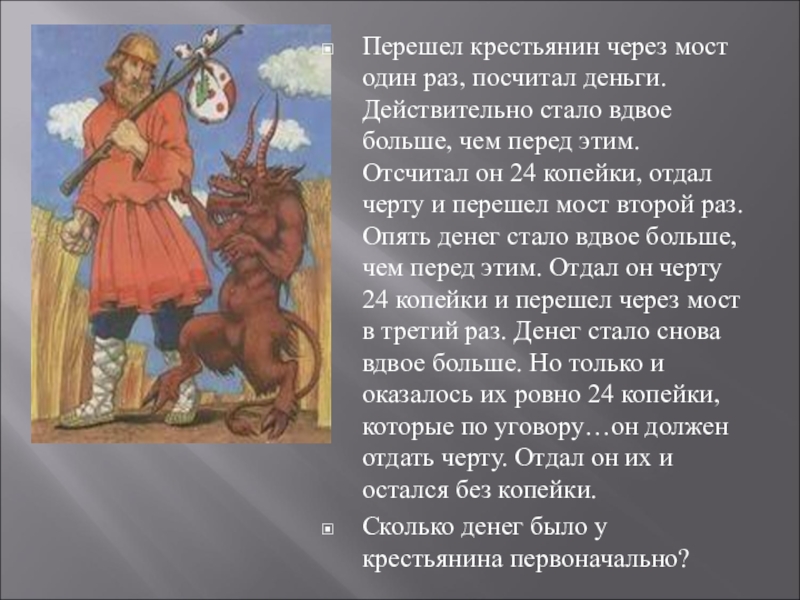 Перешел крестьянин через мост один раз, посчитал деньги. Действительно стало вдвое больше, чем перед этим. Отсчитал он 24 копейки, отдал черту и перешел мост второй раз. Опять денег стало вдвое больше, чем перед этим. Отдал он черту 24 копейки и перешел через мост в третий раз. Денег стало снова вдвое больше. Но только и оказалось их ровно 24 копейки, которые по уговору…он должен отдать черту. Отдал он их и остался без копейки.

Сколько денег было у крестьянина первоначально?